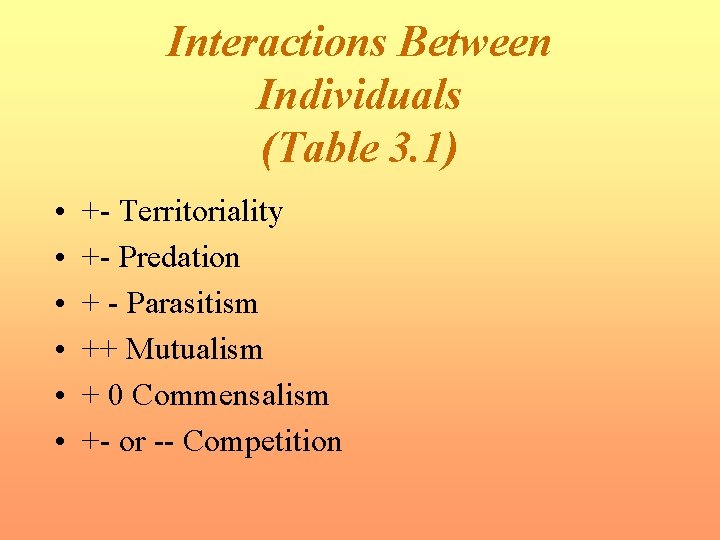 Interactions Between Individuals (Table 3.1)

• +- Territoriality
• +- Predation
• + - Parasitism
• ++ Mutualism
• + 0 Commensalism
• +- or -- Competition